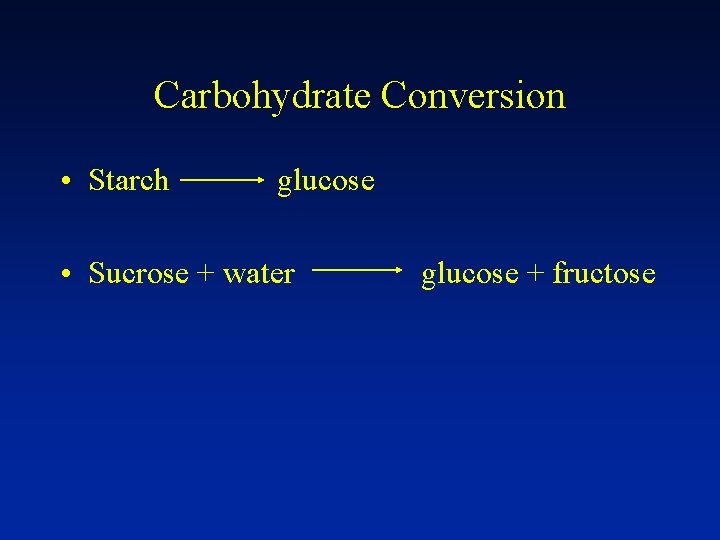 Carbohydrate Conversion

• Starch $\longrightarrow$ glucose

• Sucrose + water $\longrightarrow$ glucose + fructose